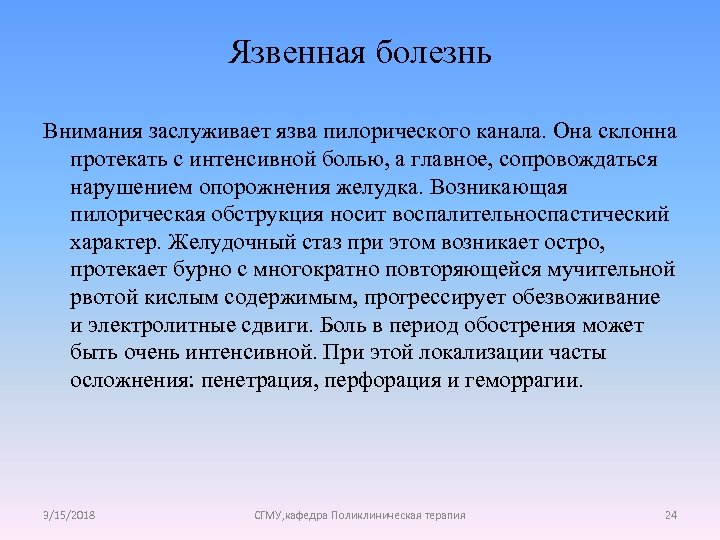 Язвенная болезнь

Внимания заслуживает язва пилорического канала. Она склонна протекать с интенсивной болью, а главное, сопровождаться нарушением опорожнения желудка. Возникающая пилорическая обструкция носит воспалительноспастический характер. Желудочный стаз при этом возникает остро, протекает бурно с многократно повторяющейся мучительной рвотой кислым содержимым, прогрессирует обезвоживание и электролитные сдвиги. Боль в период обострения может быть очень интенсивной. При этой локализации часты осложнения: пенетрация, перфорация и геморрагии.

3/15/2018

СГМУ,кафедра Поликлиническая терапия

24